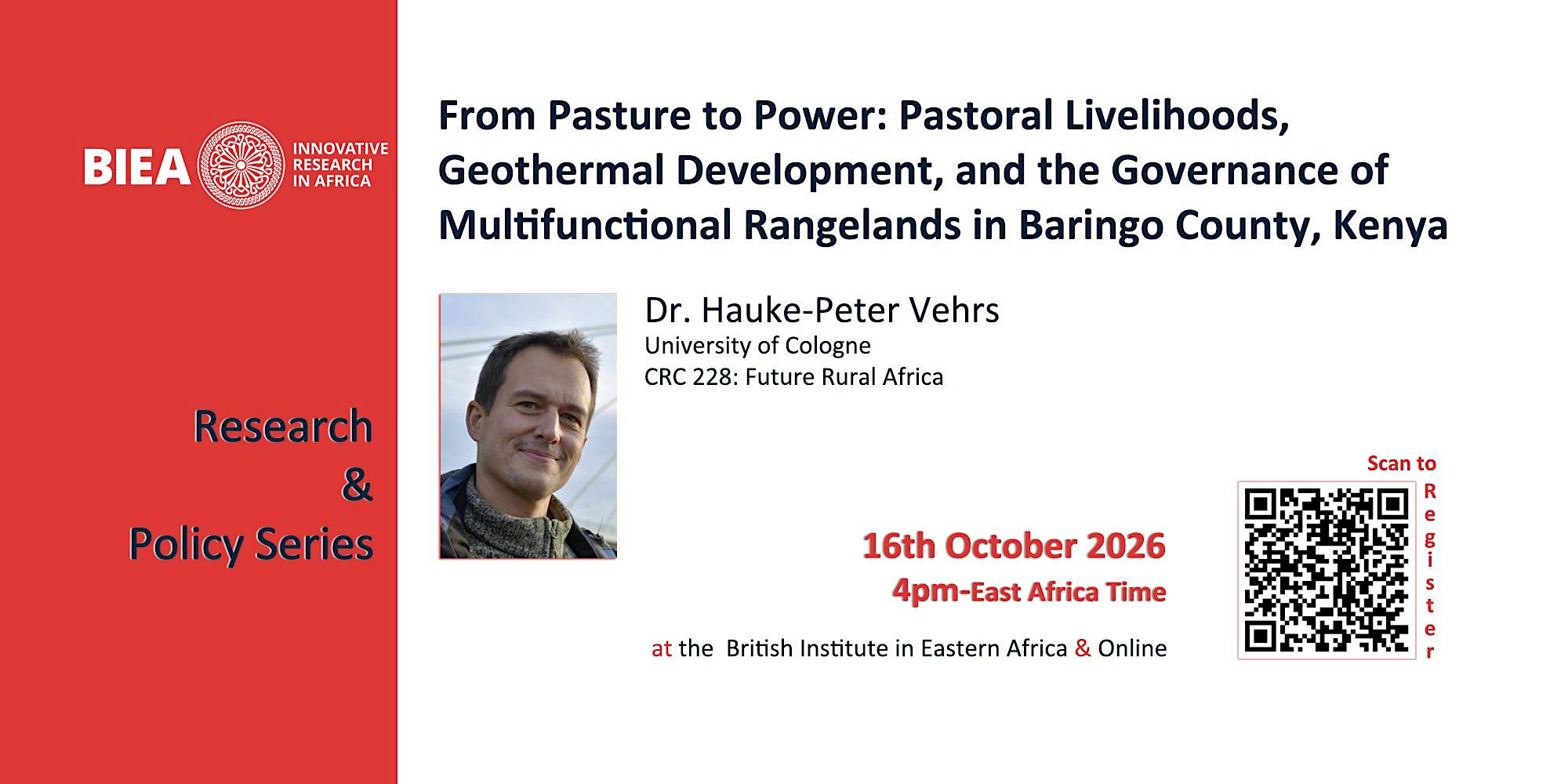 BIEA
INNOVATIVE
RESEARCH
IN AFRICA

Research
&
Policy Series

From Pasture to Power: Pastoral Livelihoods, Geothermal Development, and the Governance of Multifunctional Rangelands in Baringo County, Kenya

Dr. Hauke-Peter Vehrs
University of Cologne
CRC 228: Future Rural Africa

16th October 2026
4pm-East Africa Time

at the British Institute in Eastern Africa & Online

Scan to
Register